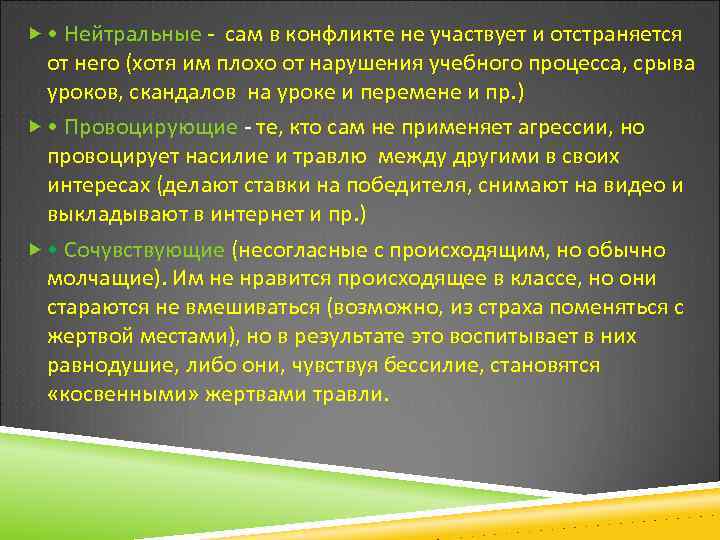 • Нейтральные - сам в конфликте не участвует и отстраняется от него (хотя им плохо от нарушения учебного процесса, срыва уроков, скандалов на уроке и перемене и пр.)

• Провоцирующие - те, кто сам не применяет агрессии, но провоцирует насилие и травлю между другими в своих интересах (делают ставки на победителя, снимают на видео и выкладывают в интернет и пр.)

• Сочувствующие (несогласные с происходящим, но обычно молчащие). Им не нравится происходящее в классе, но они стараются не вмешиваться (возможно, из страха поменяться с жертвой местами), но в результате это воспитывает в них равнодушие, либо они, чувствуя бессилие, становятся «косвенными» жертвами травли.